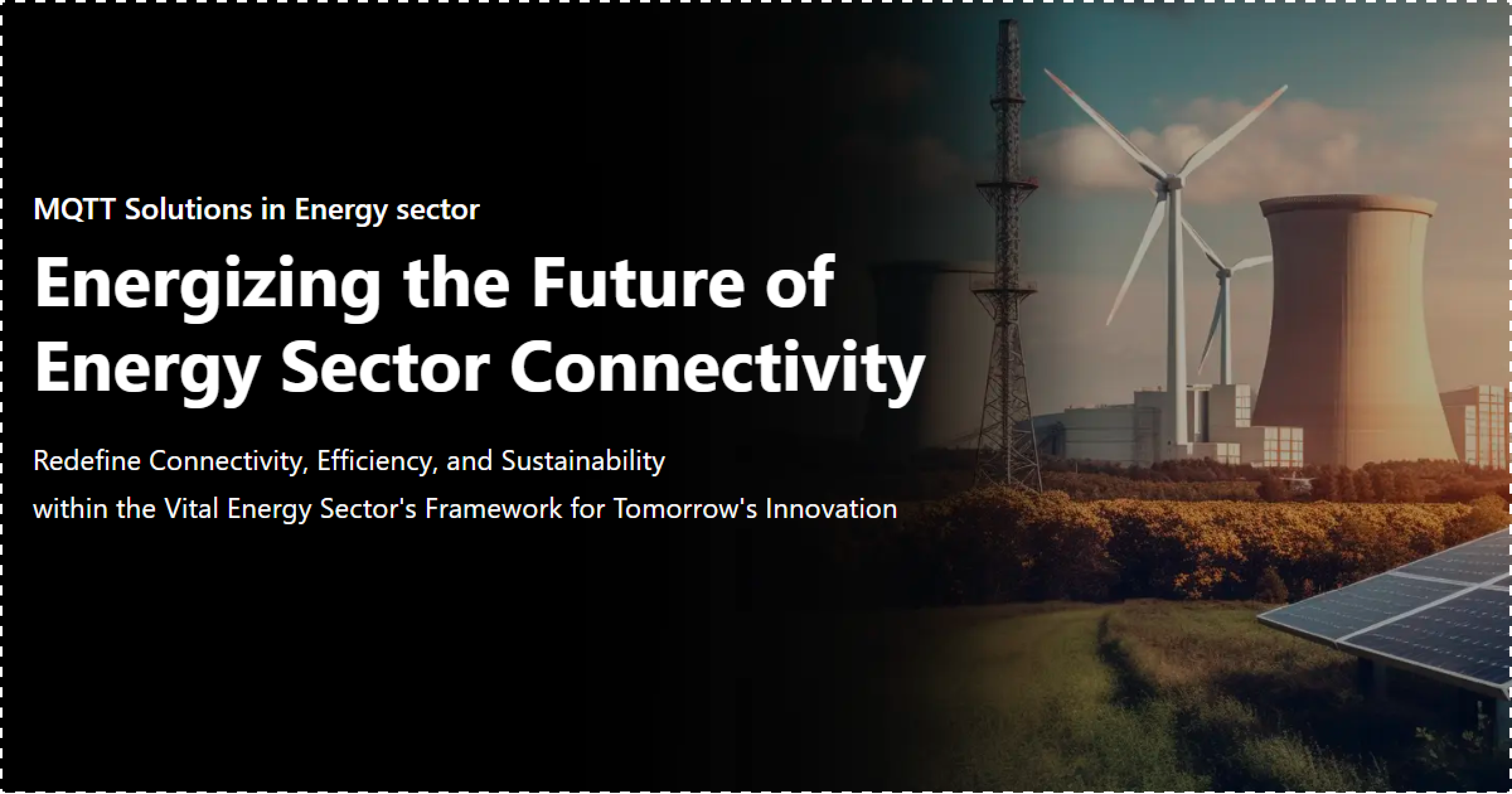 MQTT Solutions in Energy sector

Energizing the Future of Energy Sector Connectivity

Redefine Connectivity, Efficiency, and Sustainability
within the Vital Energy Sector's Framework for Tomorrow's Innovation